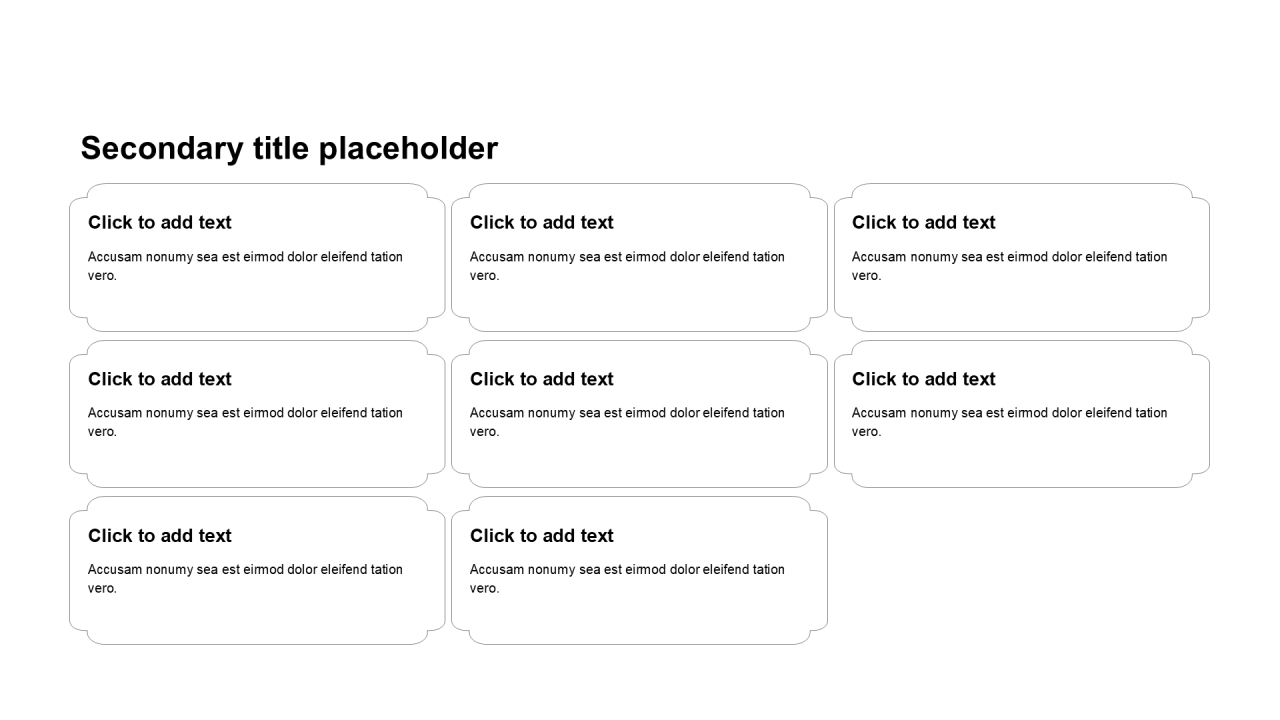 Secondary title placeholder

Click to add text

Accusam nonumy sea est eirmod dolor eleifend tation vero.

Click to add text

Accusam nonumy sea est eirmod dolor eleifend tation vero.

Click to add text

Accusam nonumy sea est eirmod dolor eleifend tation vero.

Click to add text

Accusam nonumy sea est eirmod dolor eleifend tation vero.

Click to add text

Accusam nonumy sea est eirmod dolor eleifend tation vero.

Click to add text

Accusam nonumy sea est eirmod dolor eleifend tation vero.

Click to add text

Accusam nonumy sea est eirmod dolor eleifend tation vero.

Click to add text

Accusam nonumy sea est eirmod dolor eleifend tation vero.